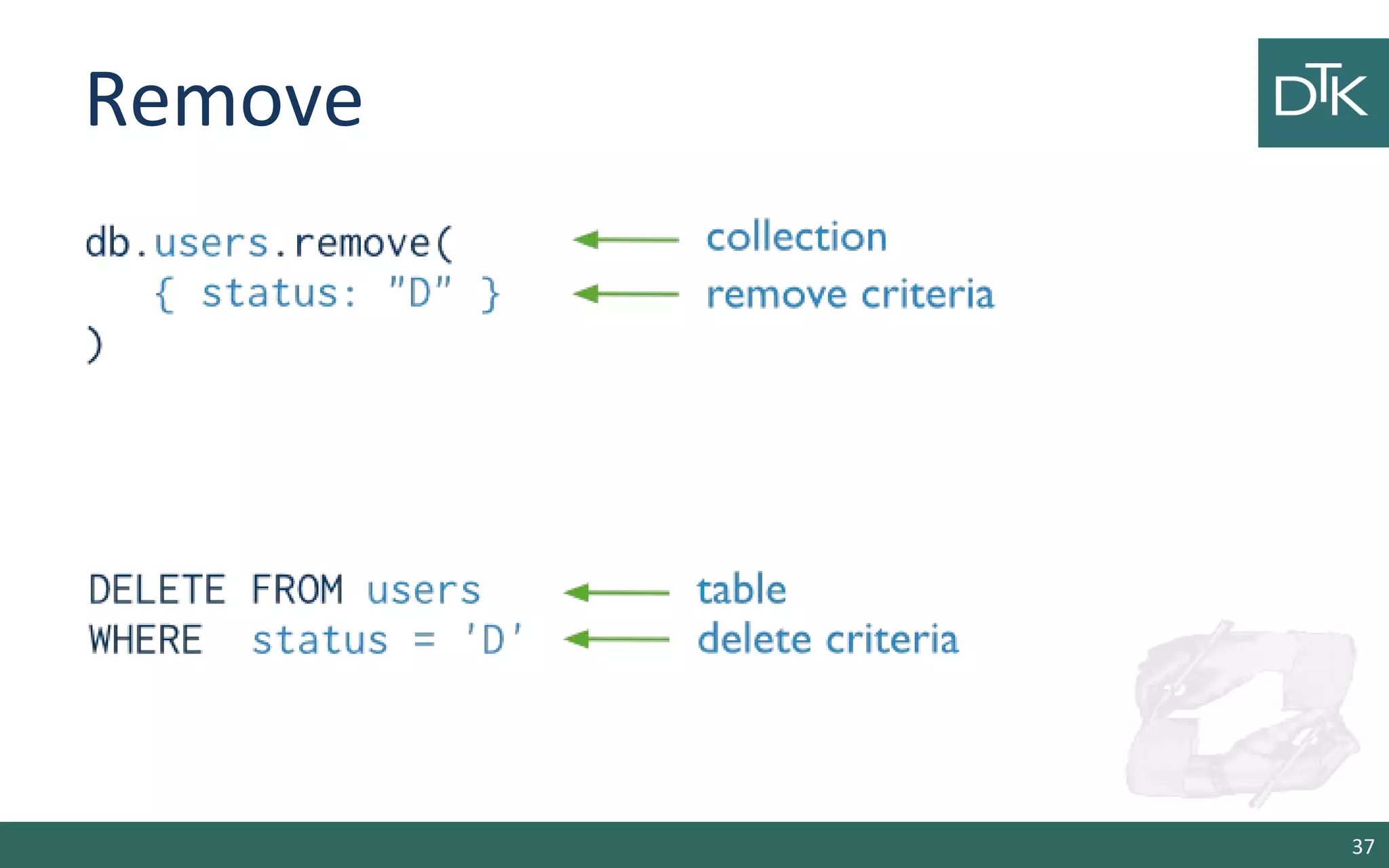 Remove

DTK

db.users.remove(
  { status: "D" }
)

collection

remove criteria

DELETE FROM users
WHERE status = 'D'

table

delete criteria

37